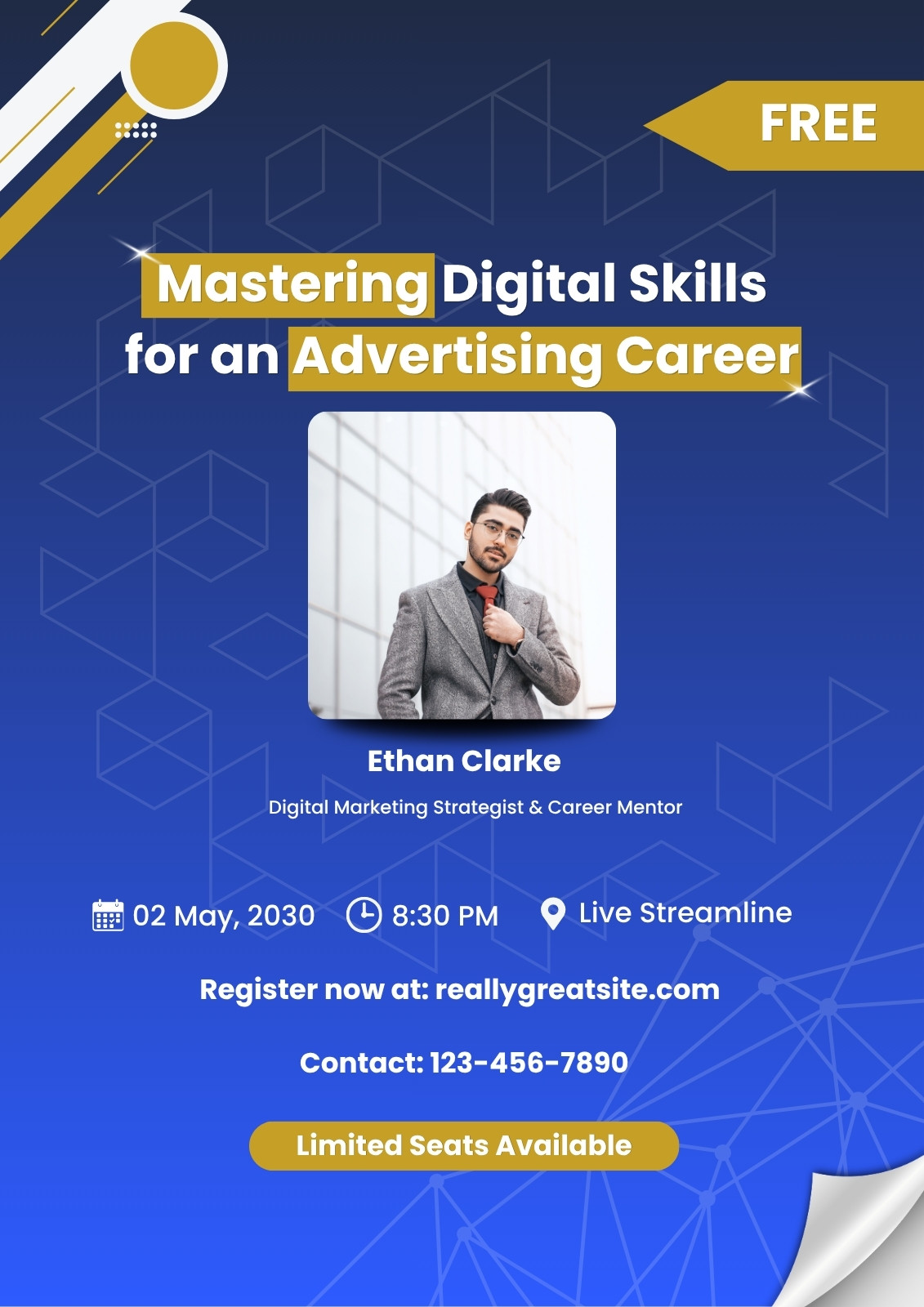 FREE

Mastering Digital Skills for an Advertising Career

Ethan Clarke

Digital Marketing Strategist & Career Mentor

02 May, 2030 8:30 PM Live Streamline

Register now at: reallygreatsite.com

Contact: 123-456-7890

Limited Seats Available